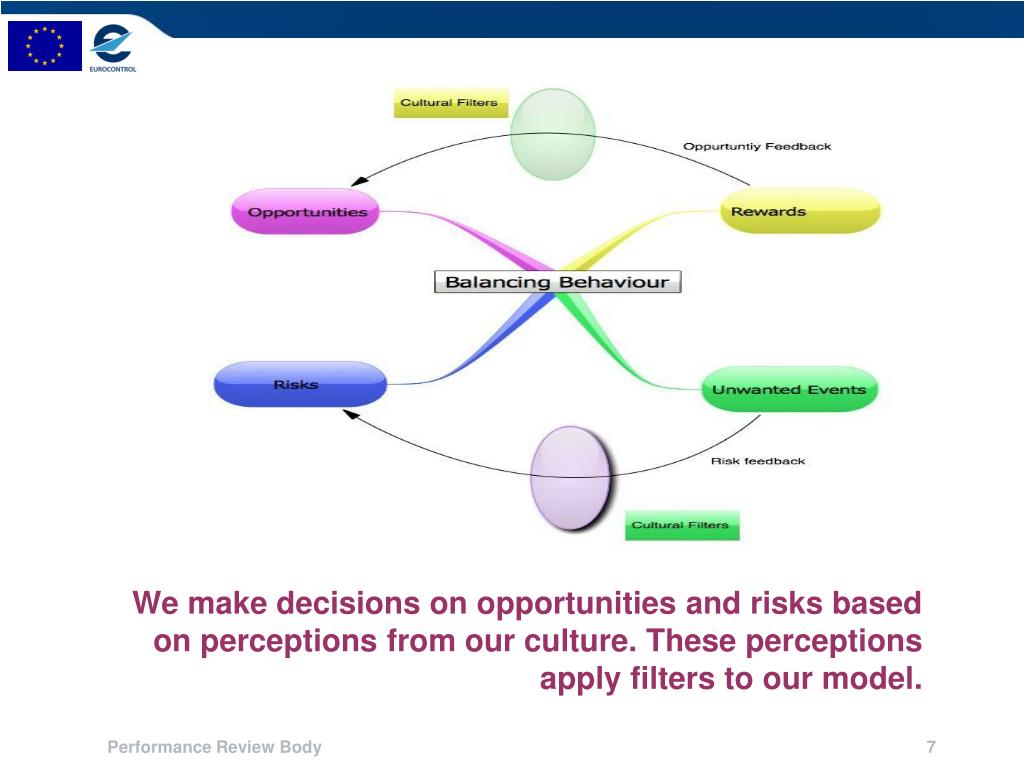 EUROCONTROL

Cultural Filters

Oppurtuntiy Feedback

Opportunities

Rewards

Balancing Behaviour

Risks

Unwanted Events

Risk feedback

Cultural Filters

We make decisions on opportunities and risks based on perceptions from our culture. These perceptions apply filters to our model.

Performance Review Body

7